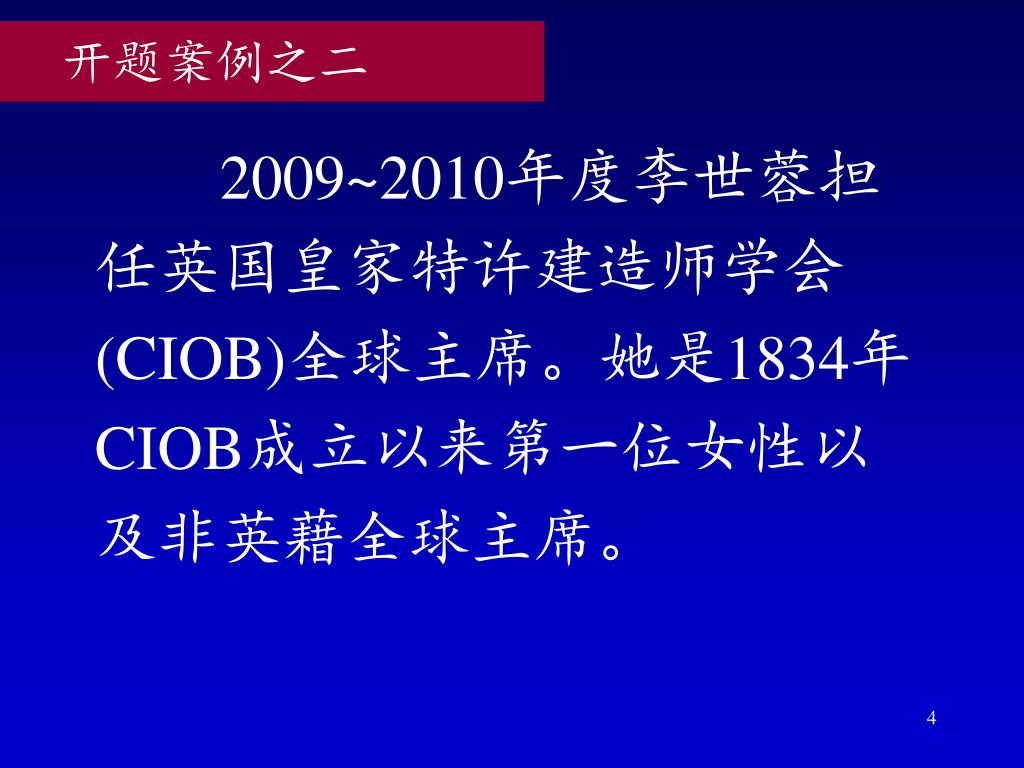 开题案例之二

2009~2010年度李世蓉担任英国皇家特许建造师学会(CIOB)全球主席。她是1834年CIOB成立以来第一位女性以及非英藉全球主席。

4